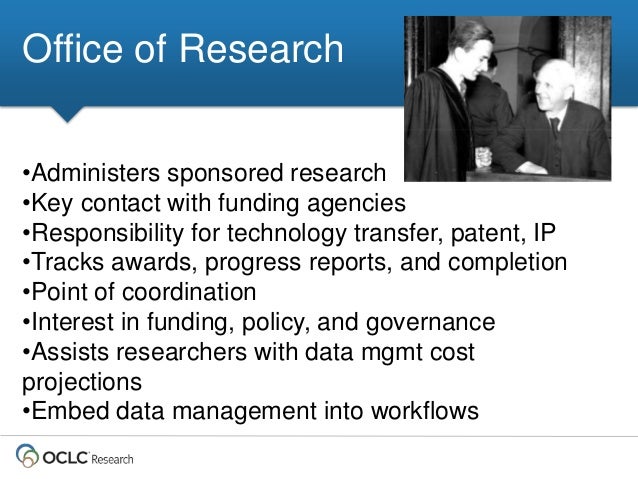 Office of Research

•Administers sponsored research
•Key contact with funding agencies
•Responsibility for technology transfer, patent, IP
•Tracks awards, progress reports, and completion
•Point of coordination
•Interest in funding, policy, and governance
•Assists researchers with data mgmt cost projections
•Embed data management into workflows

OCLC Research